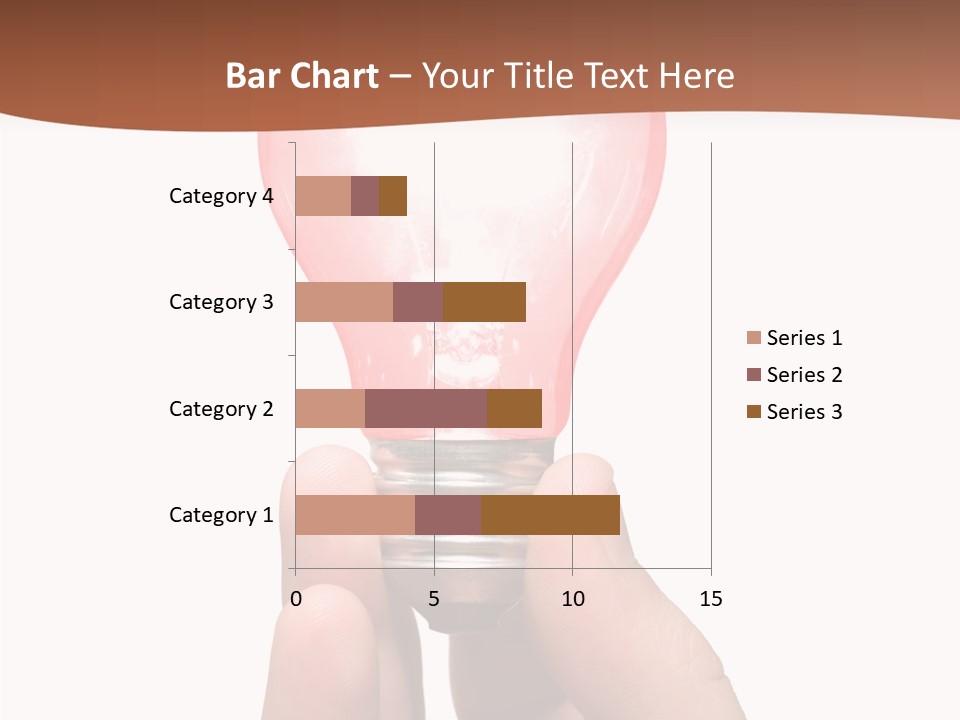 Bar Chart – Your Title Text Here

Category 4

Category 3

Category 2

Category 1

0 5 10 15

Series 1
Series 2
Series 3